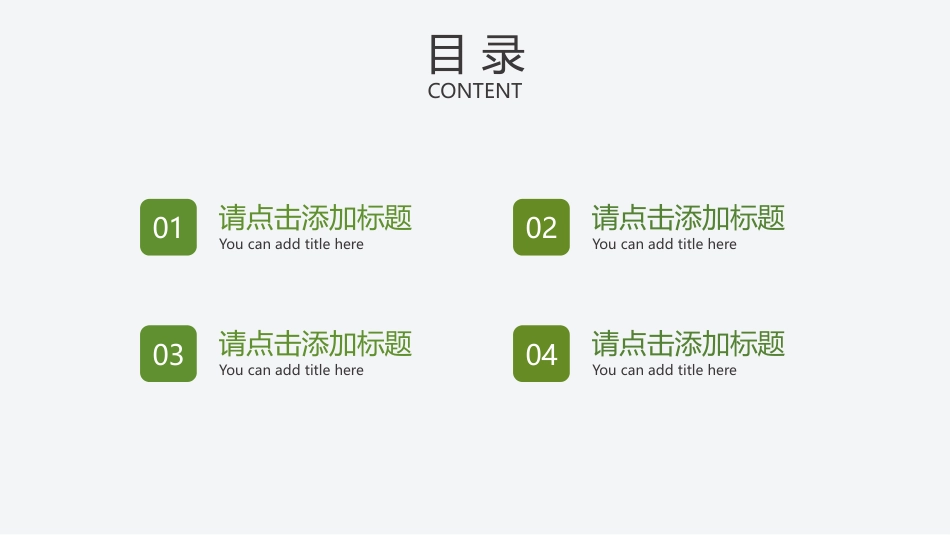 目 录
CONTENT

01
请点击添加标题
You can add title here

02
请点击添加标题
You can add title here

03
请点击添加标题
You can add title here

04
请点击添加标题
You can add title here